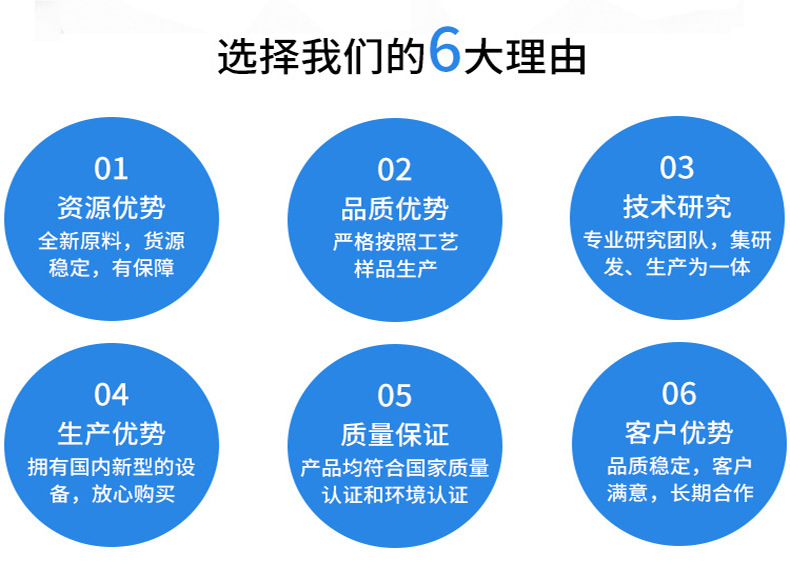 选择我们的6大理由

01
资源优势
全新原料，货源稳定，有保障

02
品质优势
严格按照工艺样品生产

03
技术研究
专业研究团队，集研发、生产为一体

04
生产优势
拥有国内新型的设备，放心购买

05
质量保证
产品均符合国家质量认证和环境认证

06
客户优势
品质稳定，客户满意，长期合作